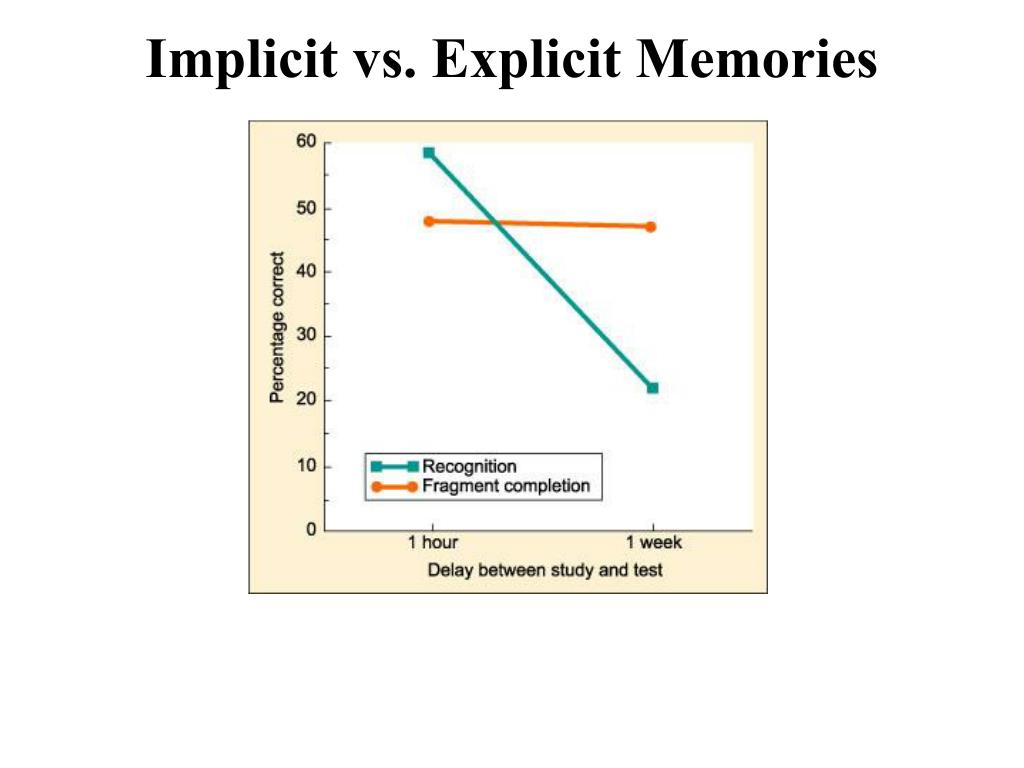 Implicit vs. Explicit Memories

60
50
40
30
20
10
0
Percentage correct

Recognition
Fragment completion

1 hour
1 week
Delay between study and test